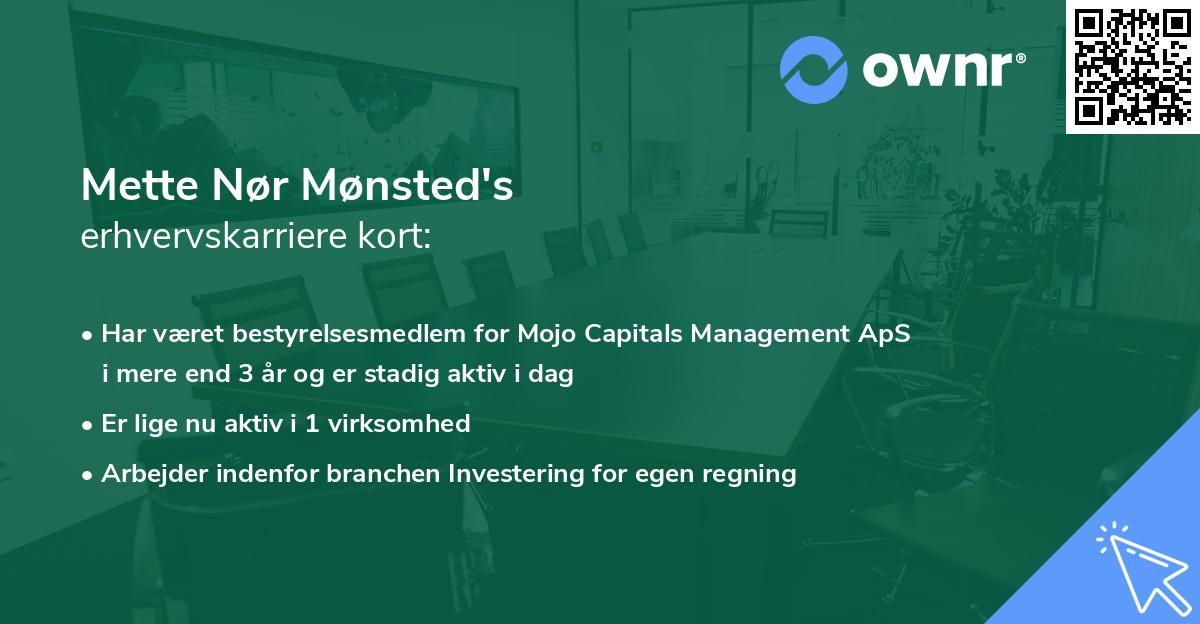 ownr®

Mette Nør Mønsted's
erhvervskarriere kort:

• Har været bestyrelsesmedlem for Mojo Capitals Management ApS i mere end 3 år og er stadig aktiv i dag
• Er lige nu aktiv i 1 virksomhed
• Arbejder indenfor branchen Investering for egen regning